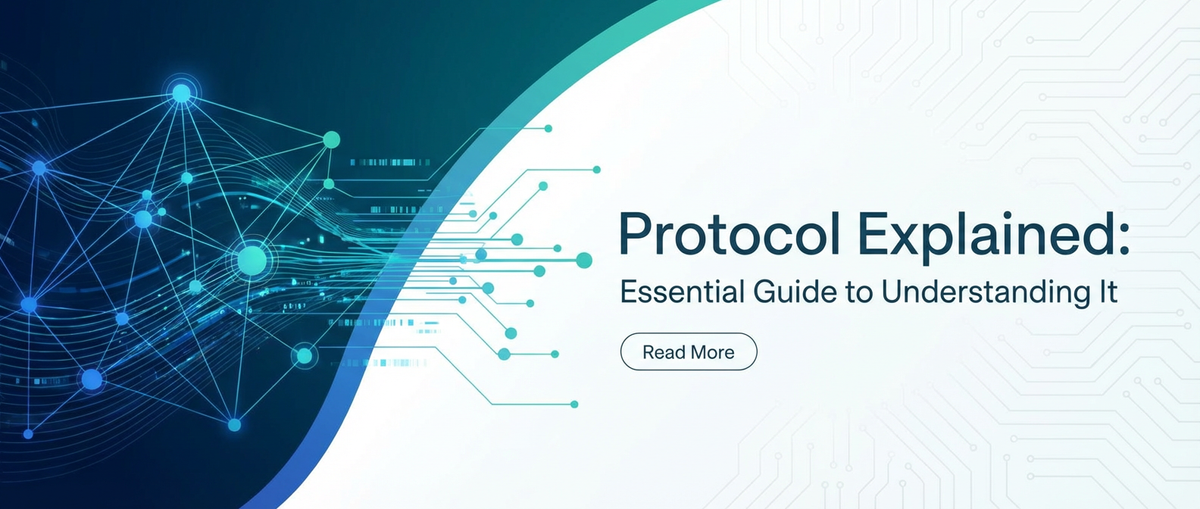 Protocol Explained:

Essential Guide to Understanding It

Read More